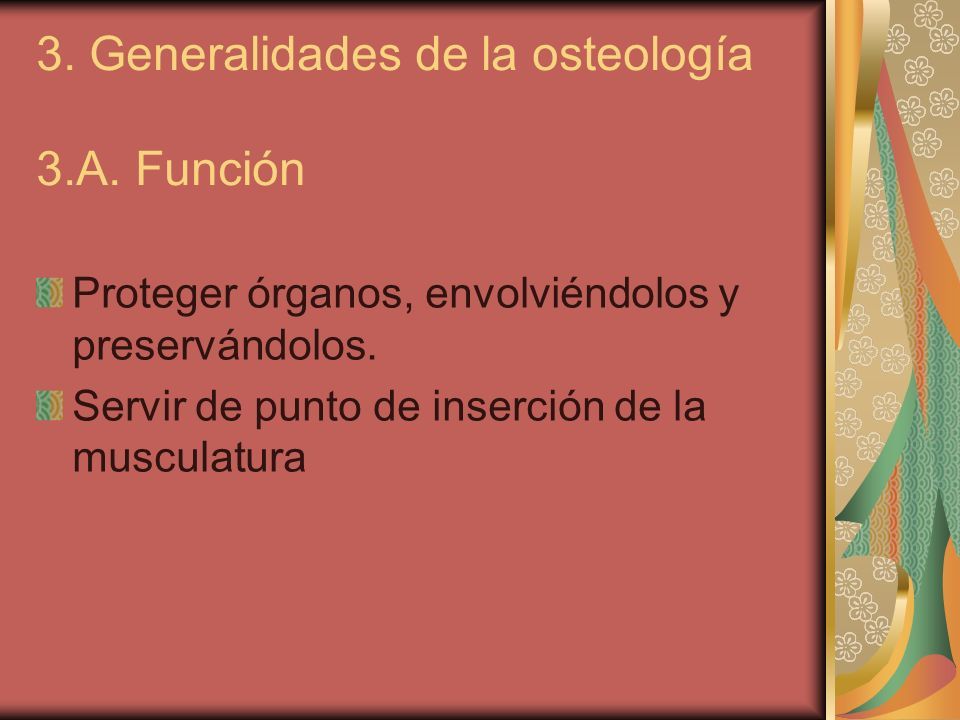 3. Generalidades de la osteología

3.A. Función

Proteger órganos, envolviéndolos y preservándolos.

Servir de punto de inserción de la musculatura